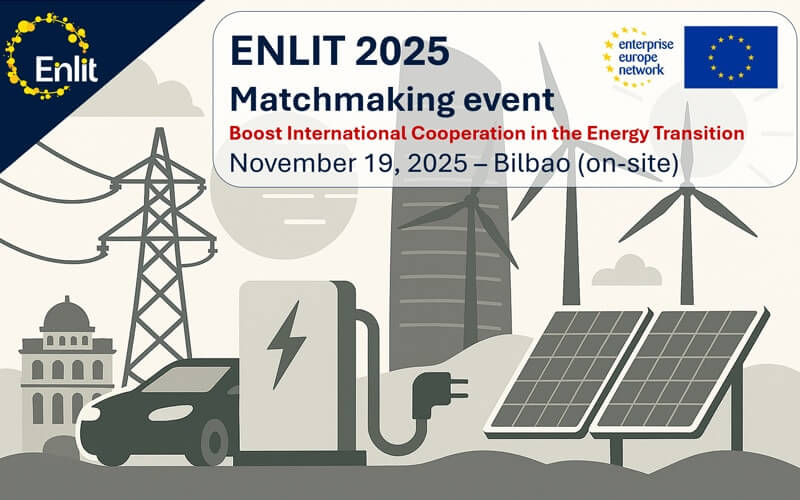 Enlit

ENLIT 2025

Matchmaking event

Boost International Cooperation in the Energy Transition

November 19, 2025 – Bilbao (on-site)

enterprise europe network